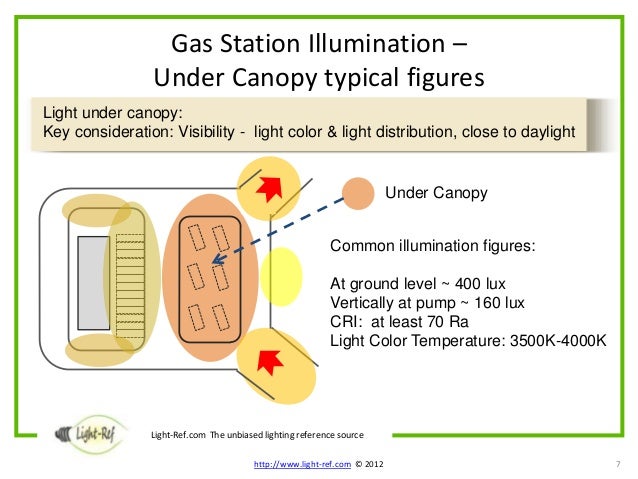 Gas Station Illumination –
Under Canopy typical figures

Light under canopy:
Key consideration: Visibility - light color & light distribution, close to daylight

Under Canopy

Common illumination figures:

At ground level ~ 400 lux
Vertically at pump ~ 160 lux
CRI: at least 70 Ra
Light Color Temperature: 3500K-4000K

Light-Ref

Light-Ref.com The unbiased lighting reference source

http://www.light-ref.com © 2012

7